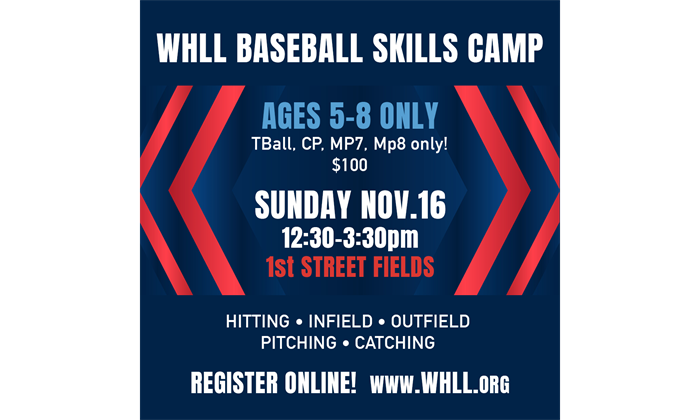 WHLL BASEBALL SKILLS CAMP

AGES 5-8 ONLY
TBall, CP, MP7, Mp8 only!
$100

SUNDAY NOV.16
12:30-3:30pm
1st STREET FIELDS

HITTING • INFIELD • OUTFIELD
PITCHING • CATCHING

REGISTER ONLINE! www.WHLL.org